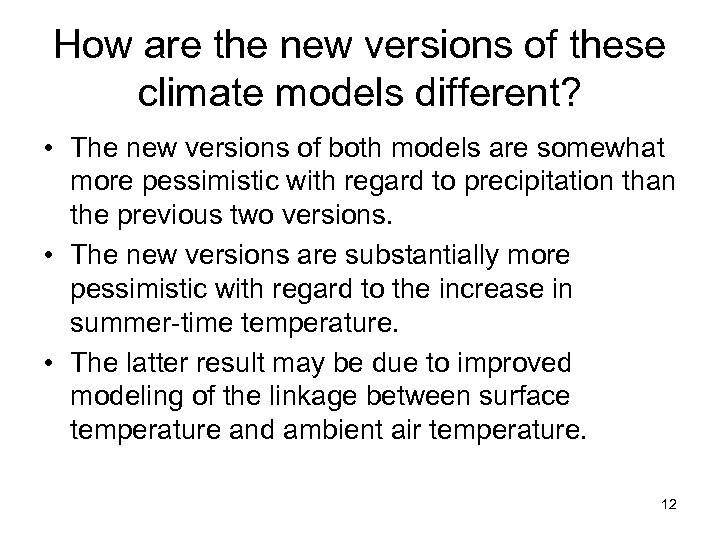 How are the new versions of these climate models different?

• The new versions of both models are somewhat more pessimistic with regard to precipitation than the previous two versions.

• The new versions are substantially more pessimistic with regard to the increase in summer-time temperature.

• The latter result may be due to improved modeling of the linkage between surface temperature and ambient air temperature.

12